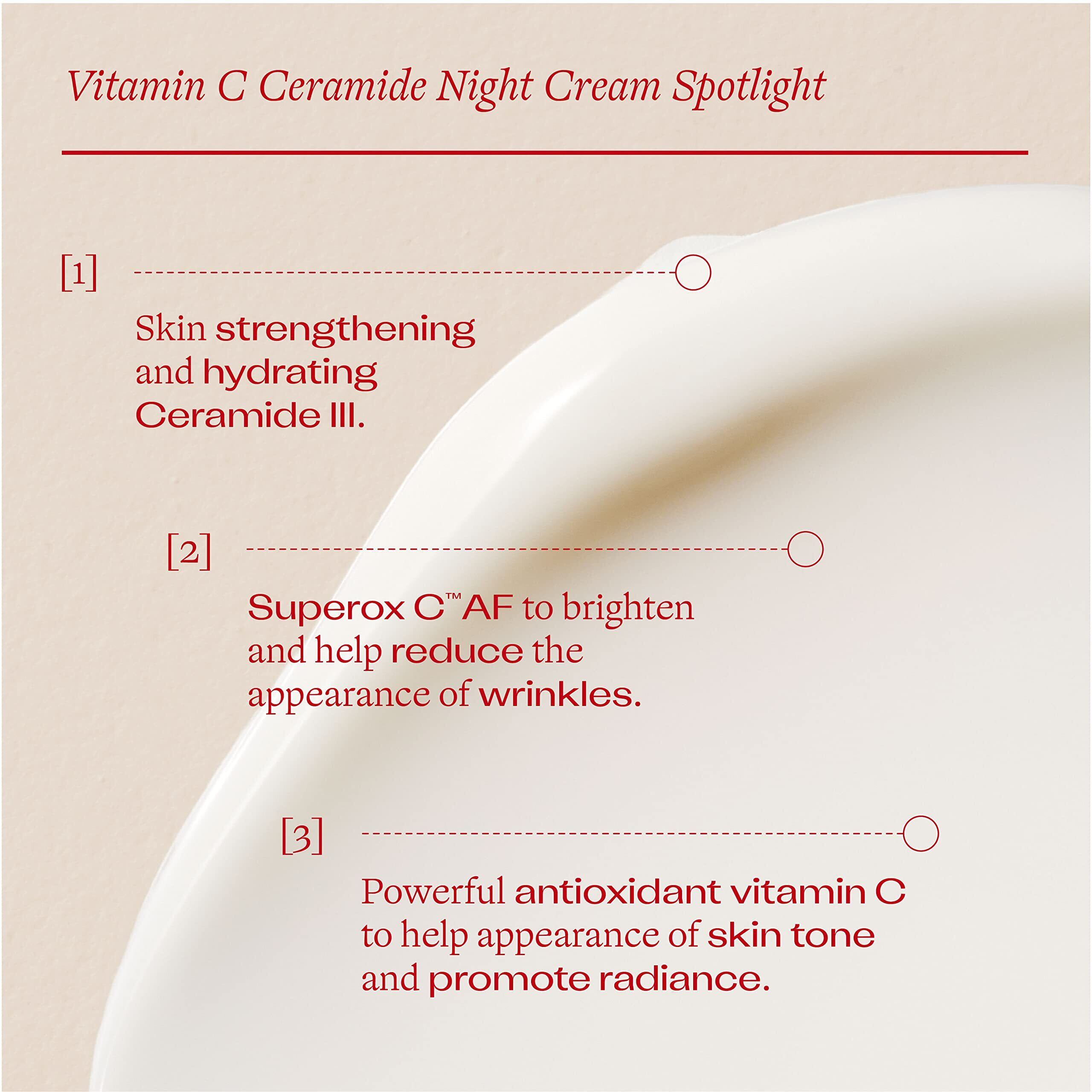 Vitamin C Ceramide Night Cream Spotlight

[1]

Skin strengthening and hydrating Ceramide III.

[2]

Superox C™ AF to brighten and help reduce the appearance of wrinkles.

[3]

Powerful antioxidant vitamin C to help appearance of skin tone and promote radiance.